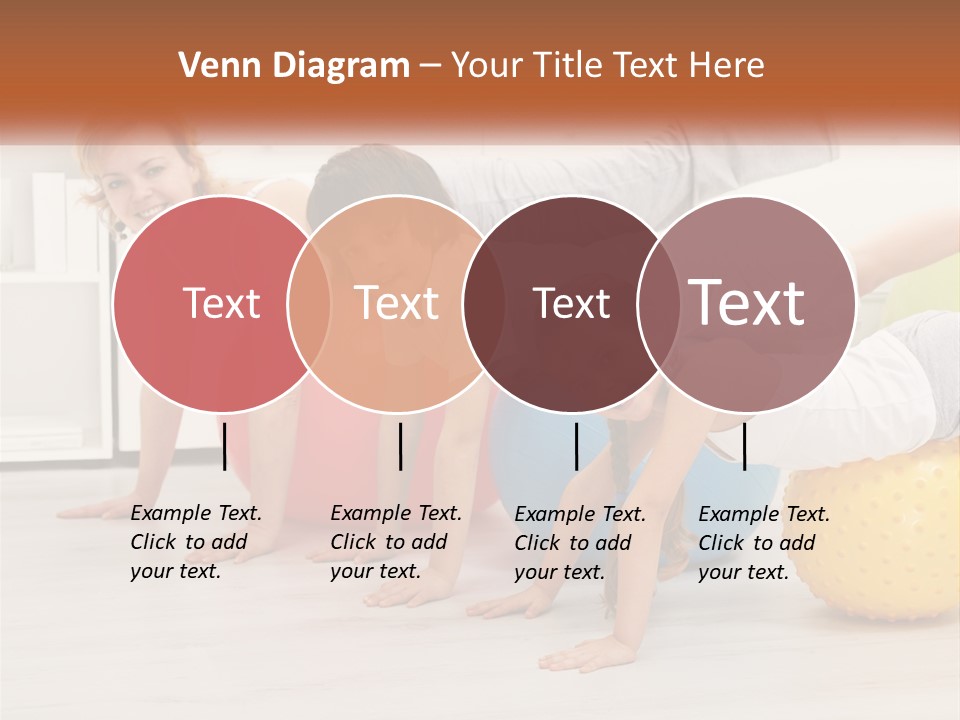 Venn Diagram – Your Title Text Here

Text

Text

Text

Text

Example Text. Click to add your text.

Example Text. Click to add your text.

Example Text. Click to add your text.

Example Text. Click to add your text.